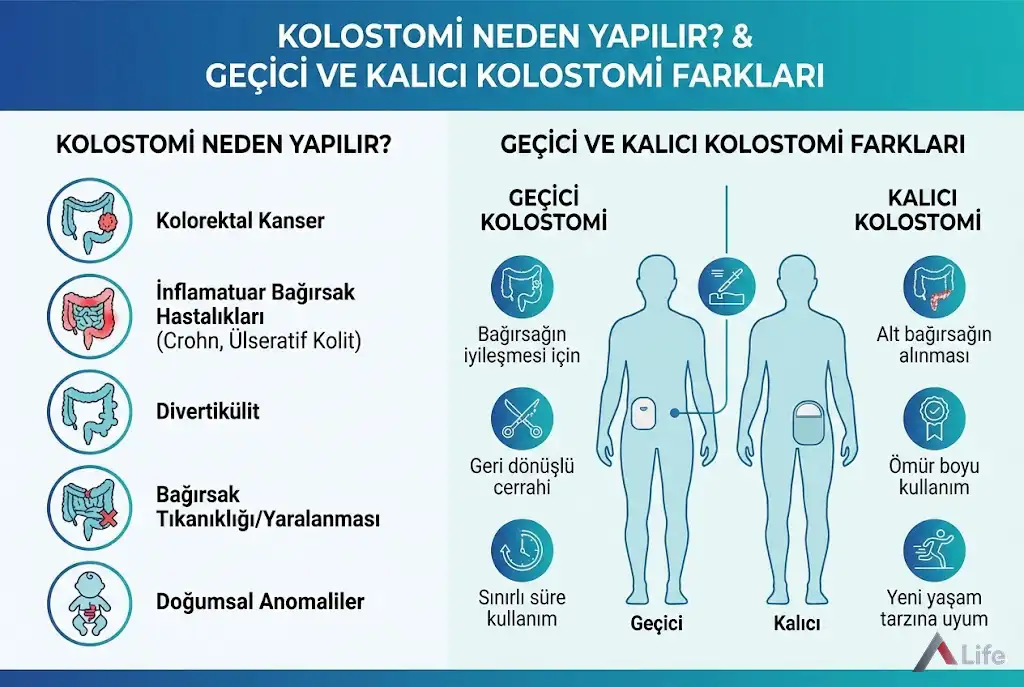 KOLOSTOMİ NEDEN YAPILIR? &
GEÇİCİ VE KALICI KOLOSTOMİ FARKLARI

KOLOSTOMİ NEDEN YAPILIR?

Kolorektal Kanser

İnflamatuar Bağırsak Hastalıkları (Crohn, Ülseratif Kolit)

Divertikülit

Bağırsak Tıkanıklığı/Yaralanması

Doğumsal Anomaliler

GEÇİCİ VE KALICI KOLOSTOMİ FARKLARI

GEÇİCİ KOLOSTOMİ

Bağırsağın iyileşmesi için

Geri dönüşlü cerrahi

Sınırlı süre kullanım

Geçici

Kalıcı

KALICI KOLOSTOMİ

Alt bağırsağın alınması

Ömür boyu kullanım

Yeni yaşam tarzına uyum

Life